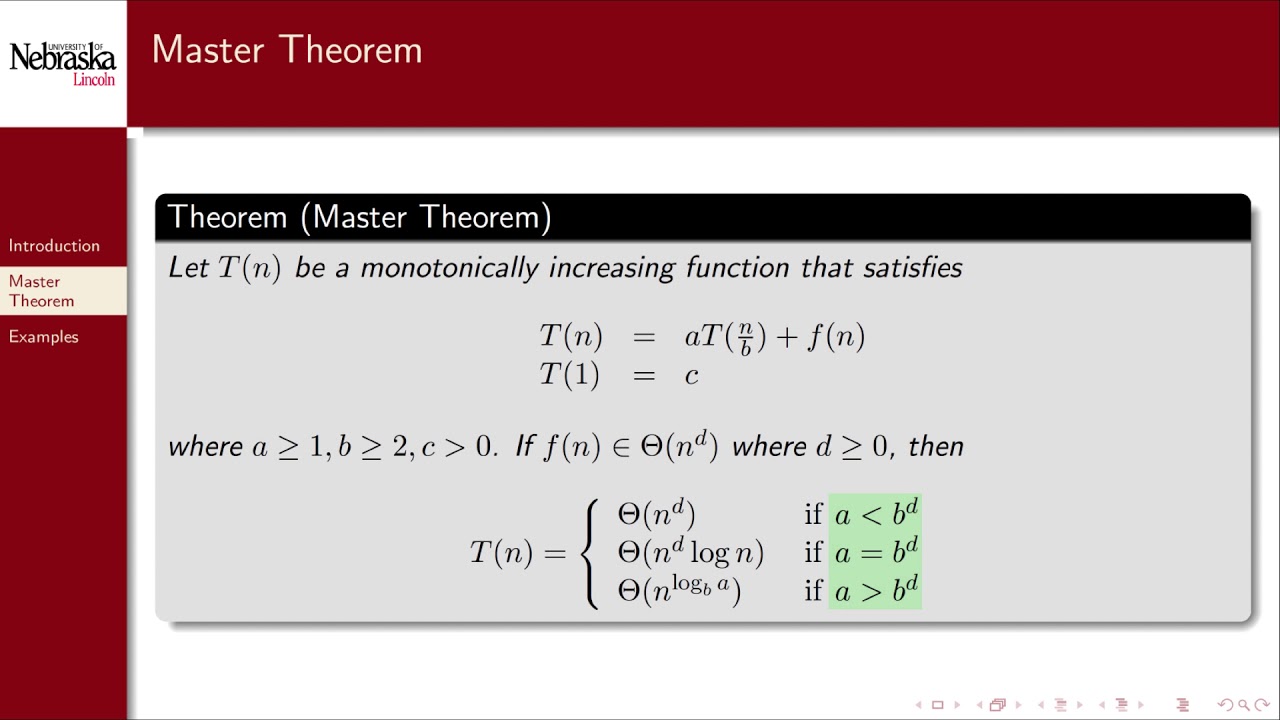 UNIVERSITY OF Nebraska Lincoln

Master Theorem

Introduction

Master Theorem

Examples

Theorem (Master Theorem)

Let $T(n)$ be a monotonically increasing function that satisfies

$T(n) = aT(\frac{n}{b}) + f(n)$
$T(1) = c$

where $a \geq 1, b \geq 2, c > 0$. If $f(n) \in \Theta(n^d)$ where $d \geq 0$, then

$T(n) = \begin{cases} \Theta(n^d) & \text{if } a < b^d \\ \Theta(n^d \log n) & \text{if } a = b^d \\ \Theta(n^{\log_b a}) & \text{if } a > b^d \end{cases}$